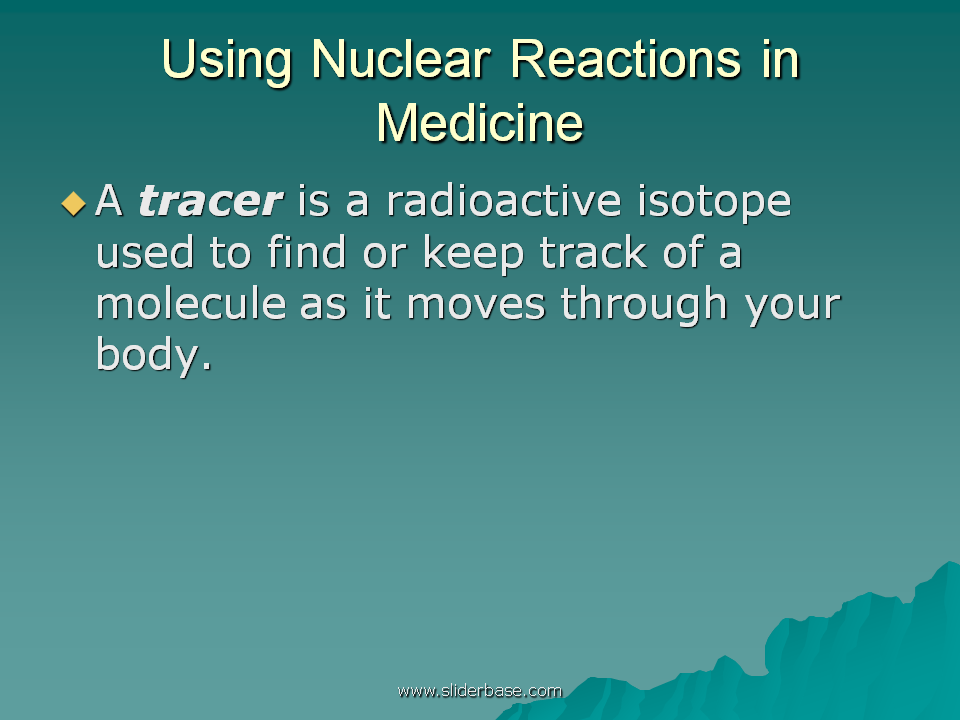 Using Nuclear Reactions in Medicine

A tracer is a radioactive isotope used to find or keep track of a molecule as it moves through your body.

www.sliderbase.com